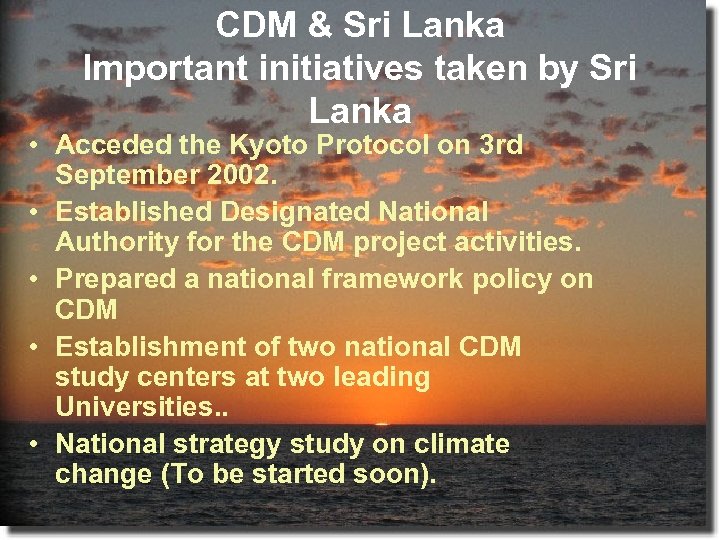 CDM & Sri Lanka
Important initiatives taken by Sri Lanka

• Acceded the Kyoto Protocol on 3rd September 2002.
• Established Designated National Authority for the CDM project activities.
• Prepared a national framework policy on CDM
• Establishment of two national CDM study centers at two leading Universities..
• National strategy study on climate change (To be started soon).